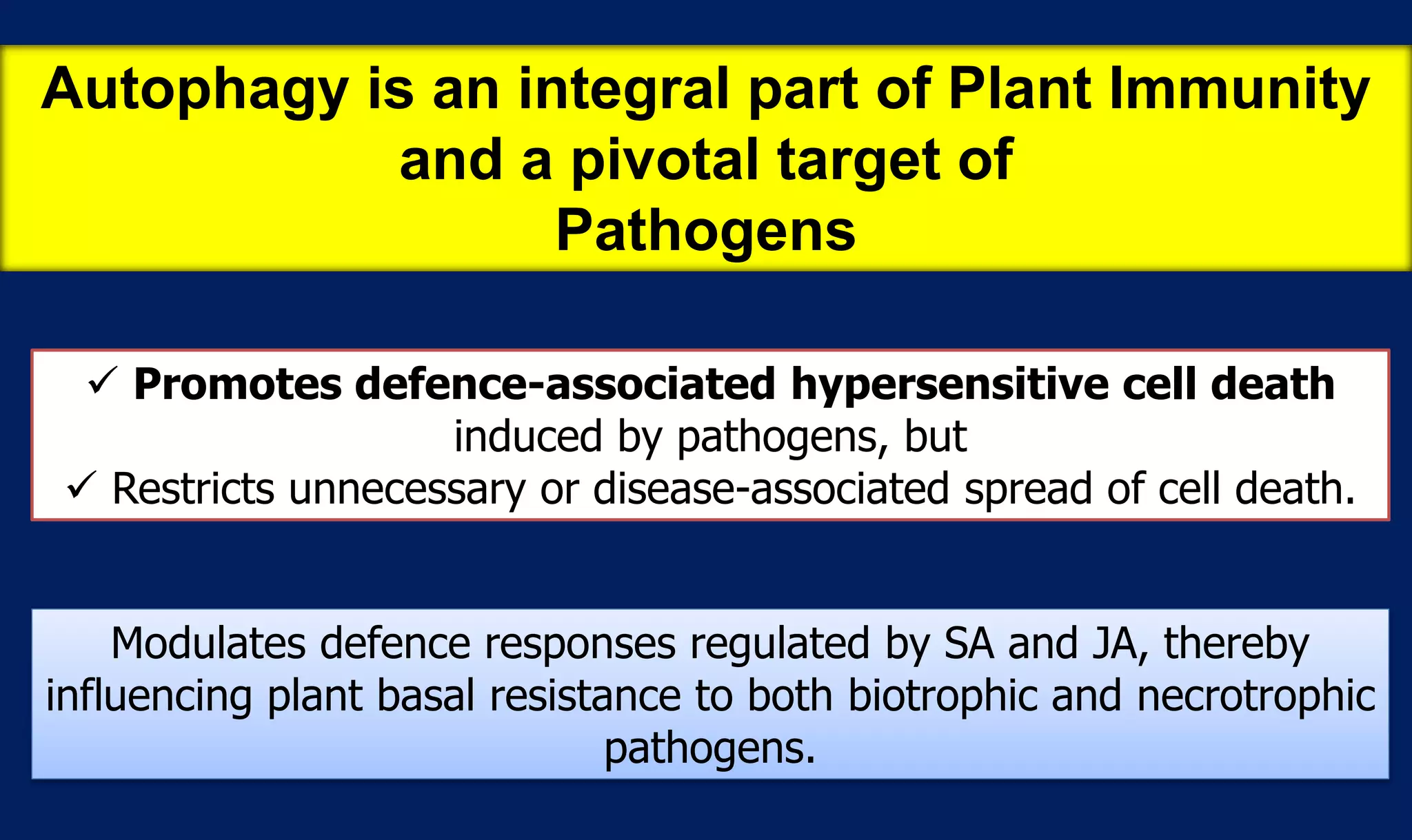 Autophagy is an integral part of Plant Immunity and a pivotal target of Pathogens

✓ Promotes defence-associated hypersensitive cell death induced by pathogens, but
✓ Restricts unnecessary or disease-associated spread of cell death.

Modulates defence responses regulated by SA and JA, thereby influencing plant basal resistance to both biotrophic and necrotrophic pathogens.